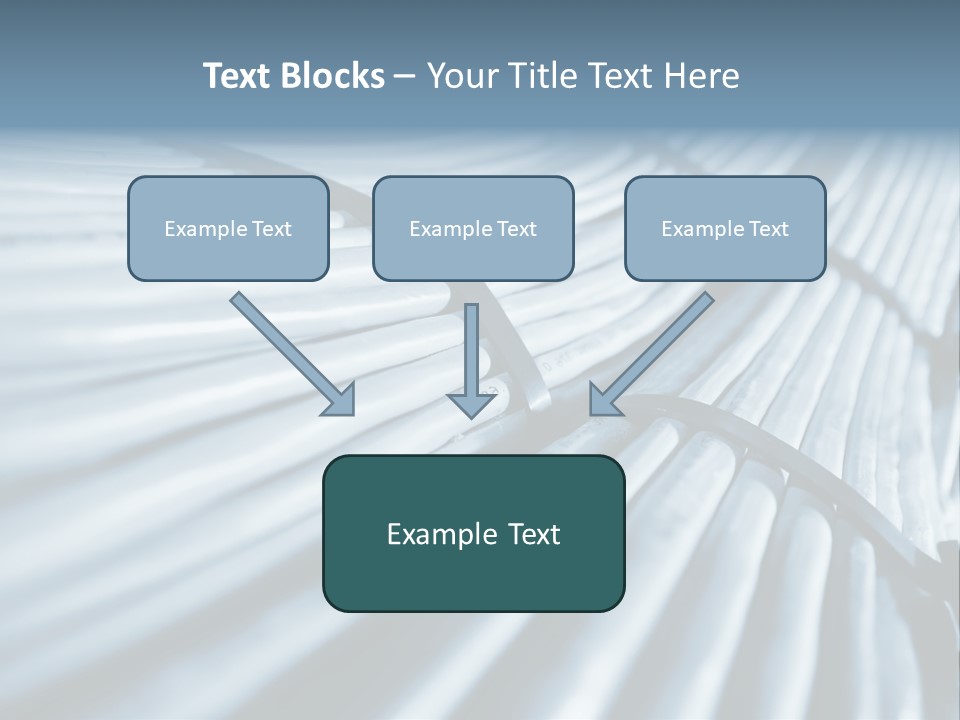 Text Blocks – Your Title Text Here

Example Text

Example Text

Example Text

Example Text